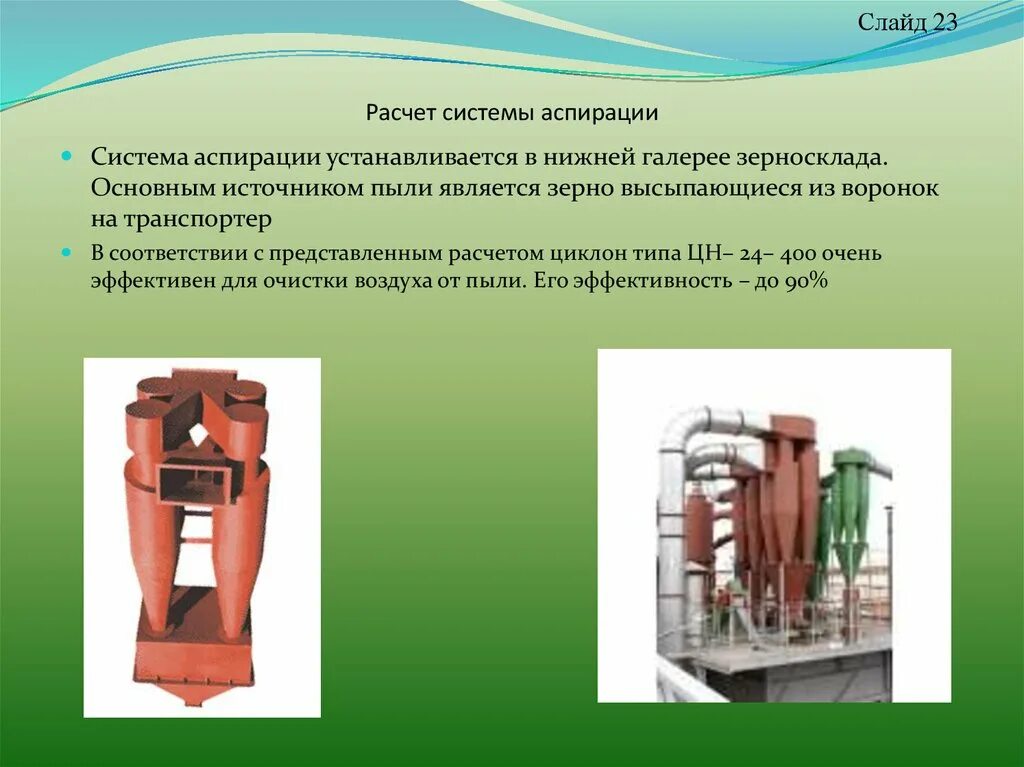 Слайд 23

Расчет системы аспирации

Система аспирации устанавливается в нижней галерее зерносклада. Основным источником пыли является зерно высыпающиеся из воронок на транспортер

В соответствии с представленным расчетом циклон типа ЦН– 24– 400 очень эффективен для очистки воздуха от пыли. Его эффективность – до 90%